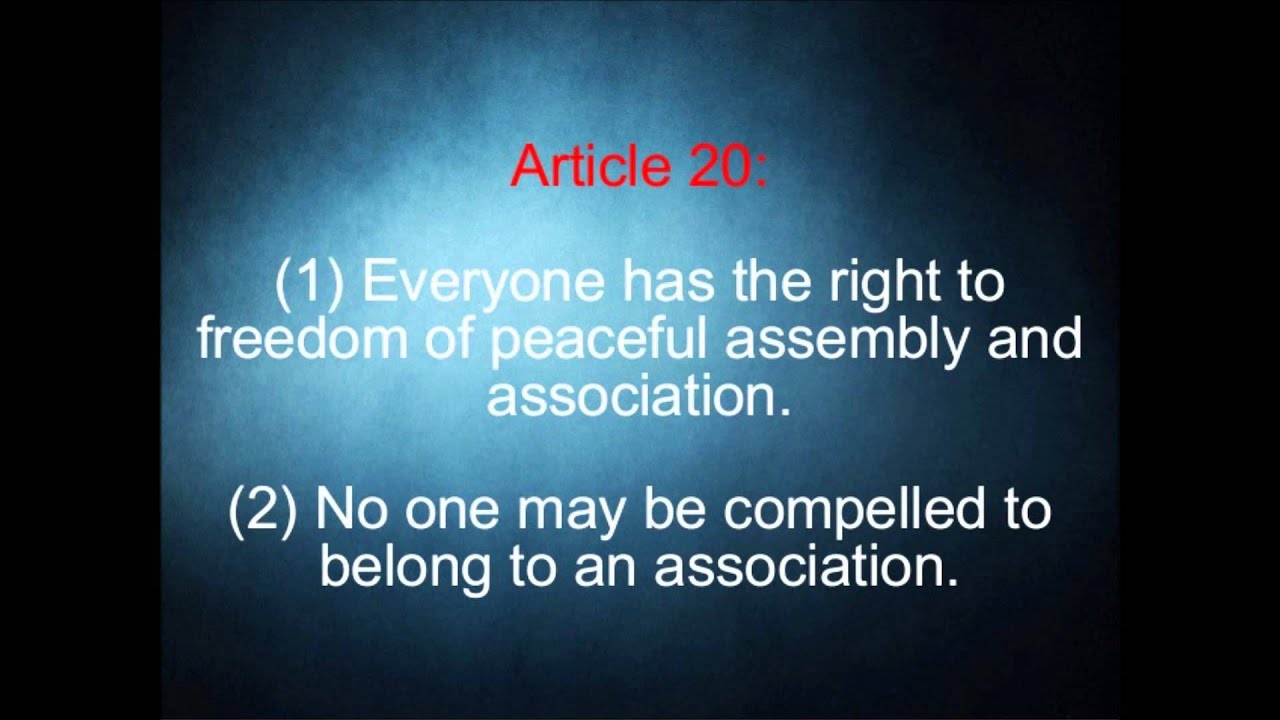 Article 20:

(1) Everyone has the right to freedom of peaceful assembly and association.

(2) No one may be compelled to belong to an association.